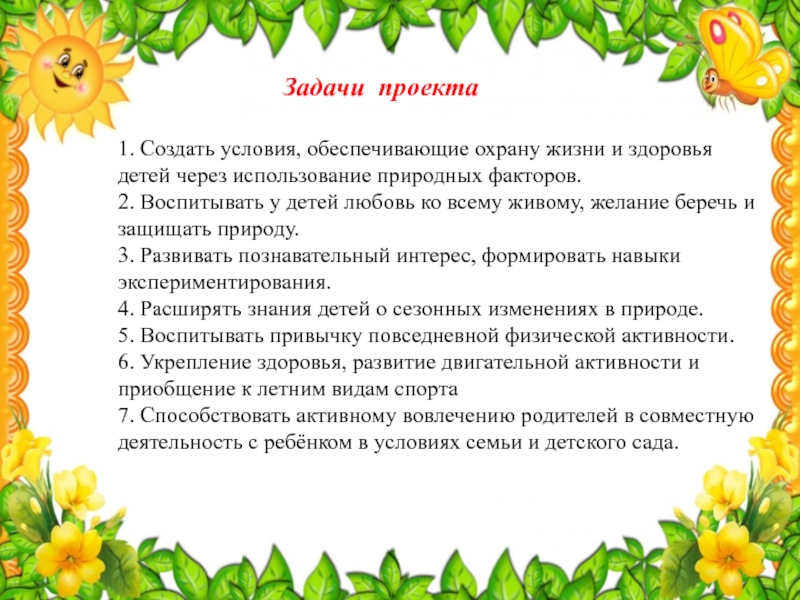 Задачи проекта

1. Создать условия, обеспечивающие охрану жизни и здоровья детей через использование природных факторов.
2. Воспитывать у детей любовь ко всему живому, желание беречь и защищать природу.
3. Развивать познавательный интерес, формировать навыки экспериментирования.
4. Расширять знания детей о сезонных изменениях в природе.
5. Воспитывать привычку повседневной физической активности.
6. Укрепление здоровья, развитие двигательной активности и приобщение к летним видам спорта
7. Способствовать активному вовлечению родителей в совместную деятельность с ребёнком в условиях семьи и детского сада.